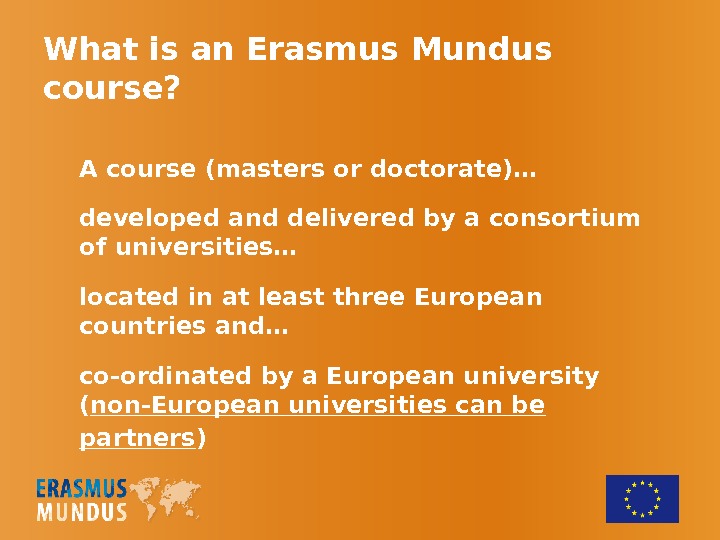 What is an Erasmus Mundus course?

A course (masters or doctorate)…

developed and delivered by a consortium of universities…

located in at least three European countries and…

co-ordinated by a European university (non-European universities can be partners)

ERASMUS MUNDUS